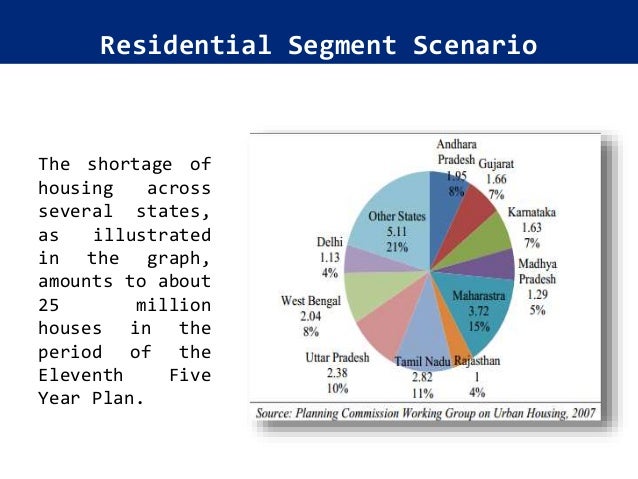 Residential Segment Scenario

The shortage of housing across several states, as illustrated in the graph, amounts to about 25 million houses in the period of the Eleventh Five Year Plan.

Andhara Pradesh 1.95 8%
Gujarat 1.66 7%
Karnataka 1.63 7%
Madhya Pradesh 1.29 5%
Maharastra 3.72 15%
Rajasthan 1 4%
Tamil Nadu 2.82 11%
Uttar Pradesh 2.38 10%
West Bengal 2.04 8%
Delhi 1.13 4%
Other States 5.11 21%

Source: Planning Commission Working Group on Urban Housing, 2007